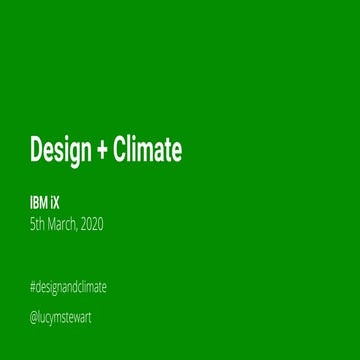 Design + Climate

IBM iX
5th March, 2020

#designandclimate

@lucymstewart